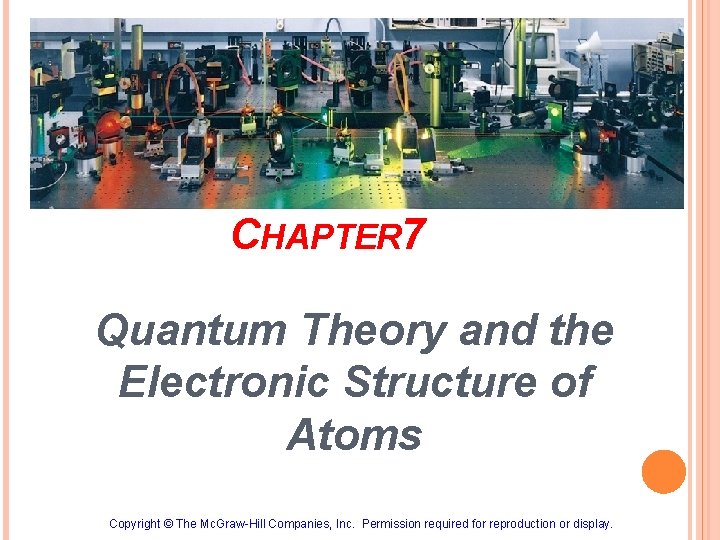 CHAPTER7

Quantum Theory and the Electronic Structure of Atoms

Copyright © The McGraw-Hill Companies, Inc. Permission required for reproduction or display.